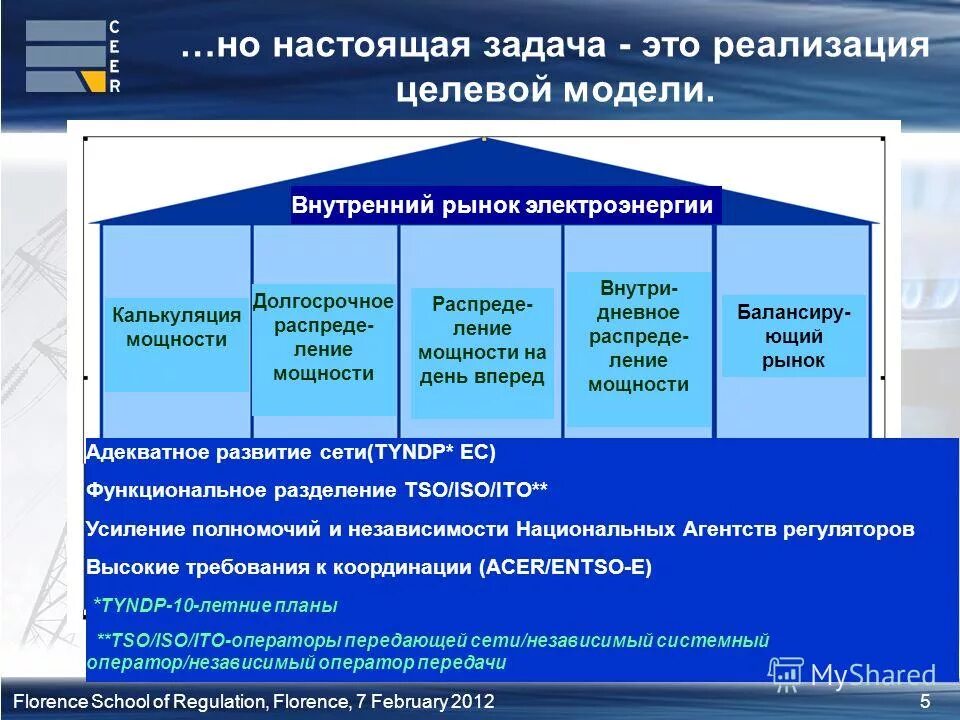 C
E
E
R

…но настоящая задача - это реализация целевой модели.

Внутренний рынок электроэнергии

Калькуляция мощности

Долгосрочное распределение мощности

Распределение мощности на день вперед

Внутридневное распределение мощности

Балансирующий рынок

Адекватное развитие сети(TYNDP* EC)

Функциональное разделение TSO/ISO/ITO**

Усиление полномочий и независимости Национальных Агентств регуляторов

Высокие требования к координации (ACER/ENTSO-E)

*TYNDP-10-летние планы

**TSO/ISO/ITO-операторы передающей сети/независимый системный оператор/независимый оператор передачи

MyShared

Florence School of Regulation, Florence, 7 February 2012

5